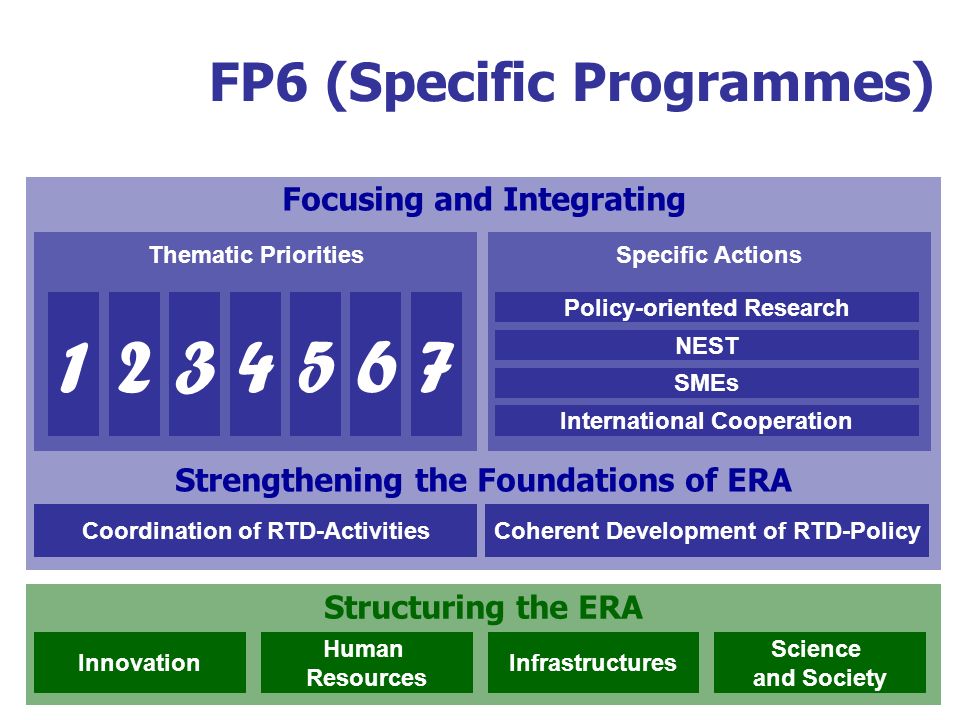 FP6 (Specific Programmes)

Focusing and Integrating

Thematic Priorities

1 2 3 4 5 6 7

Specific Actions

Policy-oriented Research

NEST

SMEs

International Cooperation

Strengthening the Foundations of ERA

Coordination of RTD-Activities

Coherent Development of RTD-Policy

Structuring the ERA

Innovation

Human Resources

Infrastructures

Science and Society